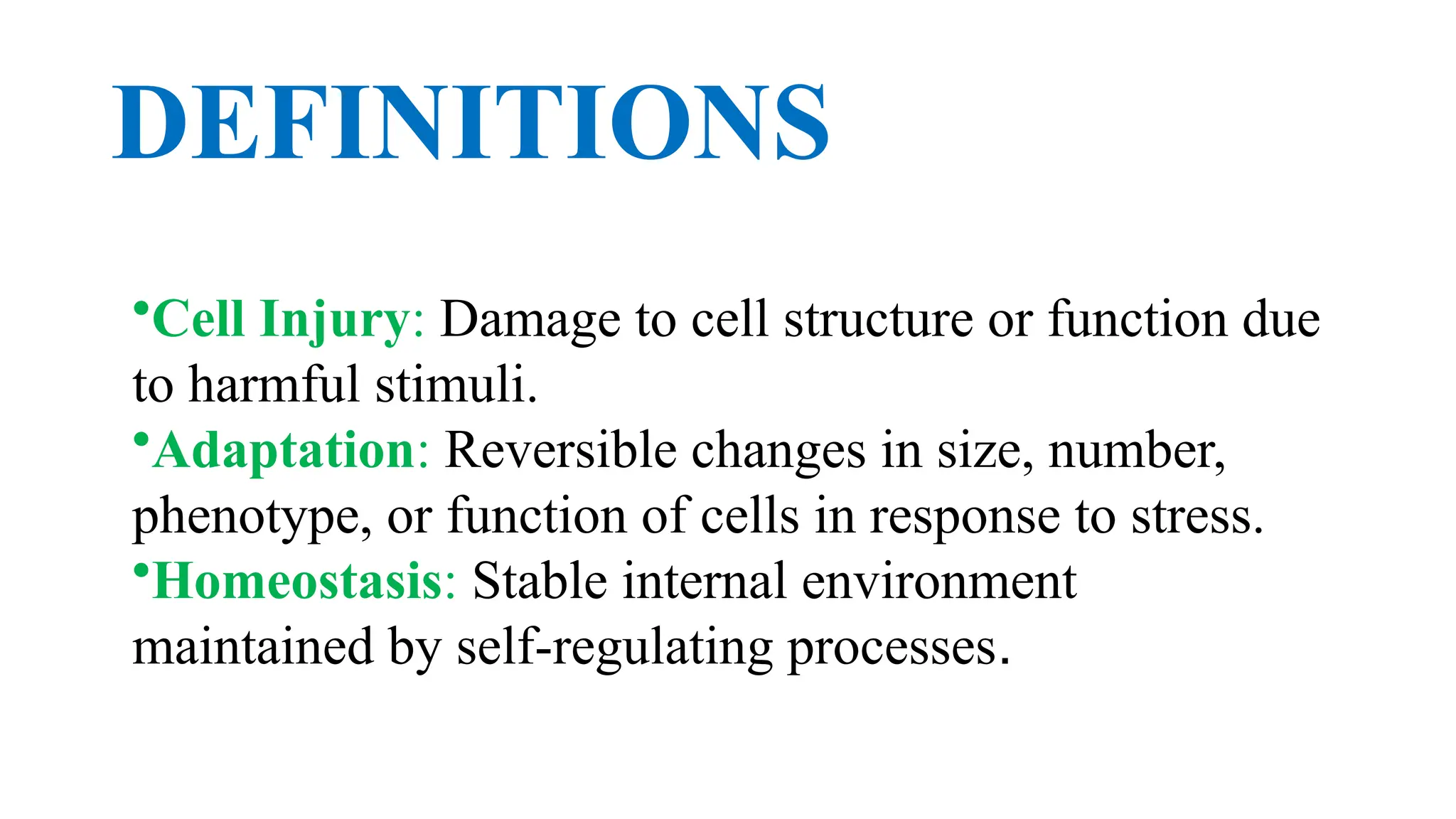 DEFINITIONS

•Cell Injury: Damage to cell structure or function due to harmful stimuli.
•Adaptation: Reversible changes in size, number, phenotype, or function of cells in response to stress.
•Homeostasis: Stable internal environment maintained by self-regulating processes.